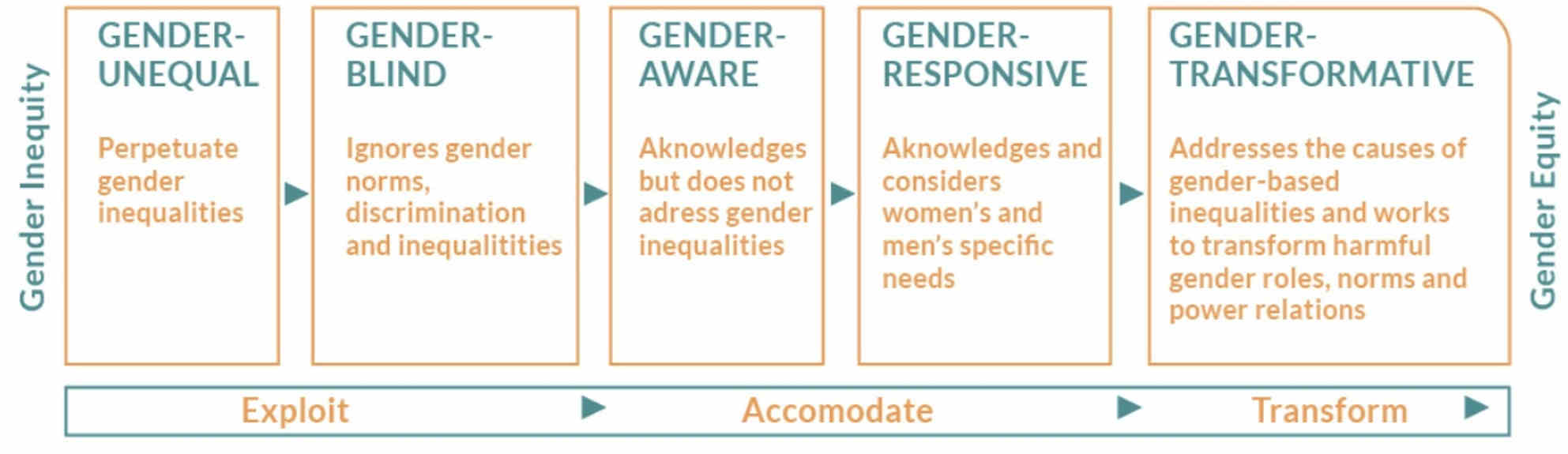 Gender Inequity

GENDER-UNEQUAL

Perpetuate gender inequalities

GENDER-BLIND

Ignores gender norms, discrimination and inequalitities

GENDER-AWARE

Aknowledges but does not adress gender inequalities

GENDER-RESPONSIVE

Aknowledges and considers women's and men's specific needs

GENDER-TRANSFORMATIVE

Addresses the causes of gender-based inequalities and works to transform harmful gender roles, norms and power relations

Gender Equity

Exploit

Accomodate

Transform